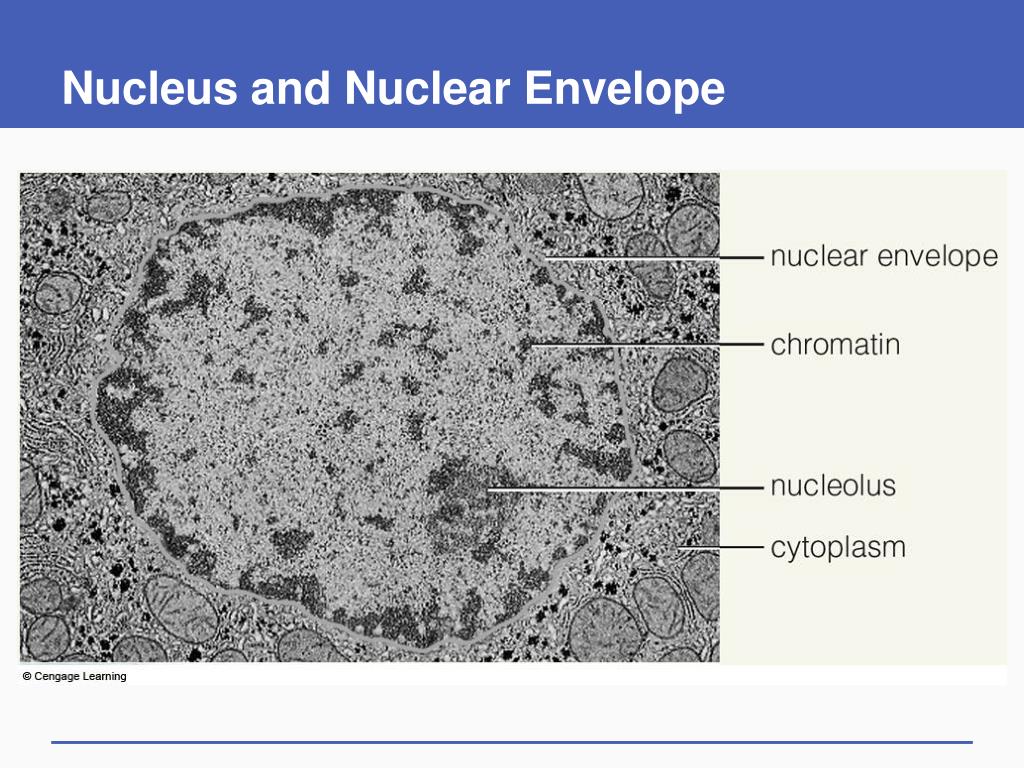 Nucleus and Nuclear Envelope

nuclear envelope

chromatin

nucleolus

cytoplasm

© Cengage Learning